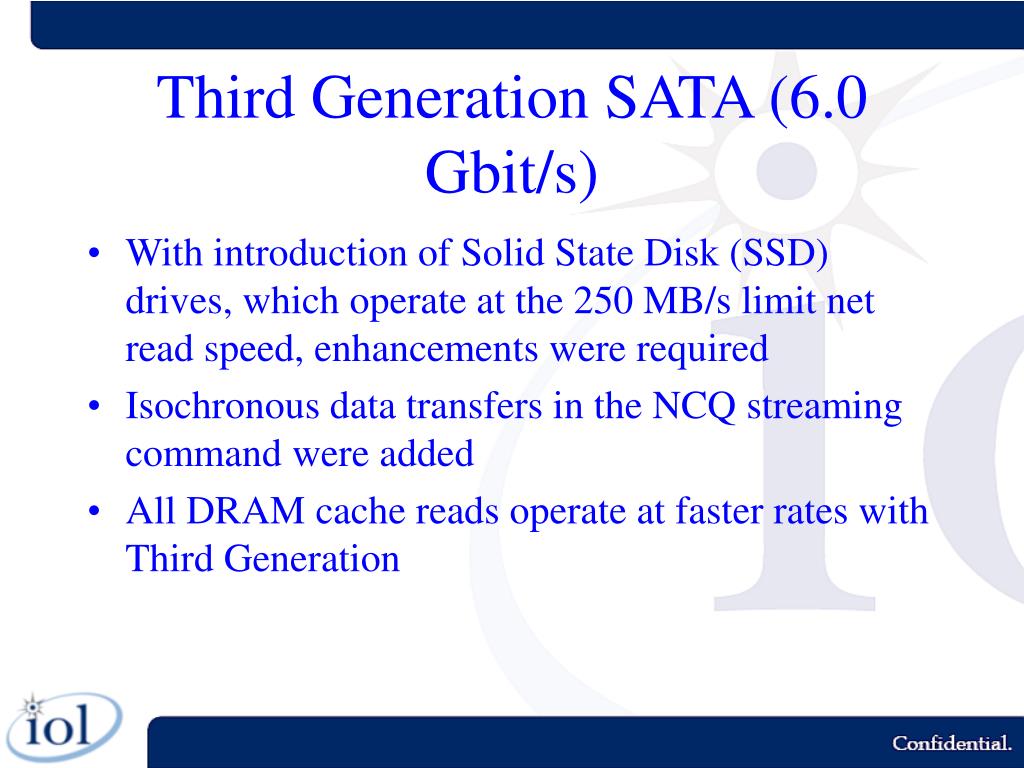 Third Generation SATA (6.0 Gbit/s)

• With introduction of Solid State Disk (SSD) drives, which operate at the 250 MB/s limit net read speed, enhancements were required
• Isochronous data transfers in the NCQ streaming command were added
• All DRAM cache reads operate at faster rates with Third Generation

iol

Confidential.